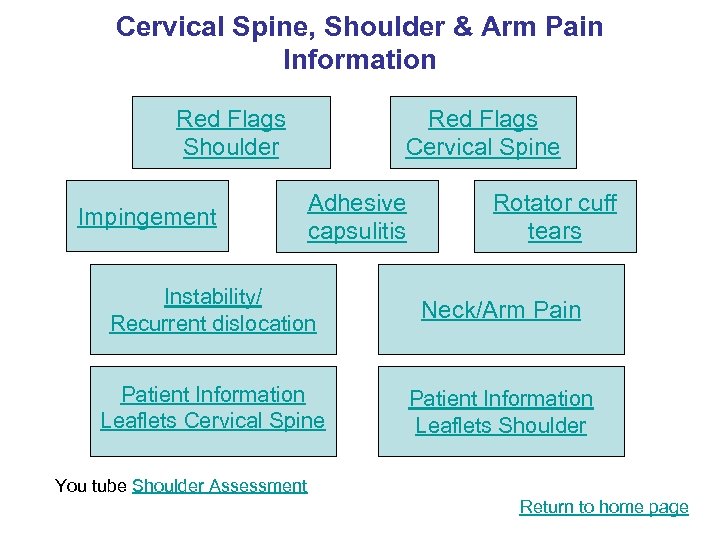 Cervical Spine, Shoulder & Arm Pain Information

Red Flags Shoulder

Red Flags Cervical Spine

Impingement

Adhesive capsulitis

Rotator cuff tears

Instability/ Recurrent dislocation

Neck/Arm Pain

Patient Information Leaflets Cervical Spine

Patient Information Leaflets Shoulder

You tube Shoulder Assessment

Return to home page